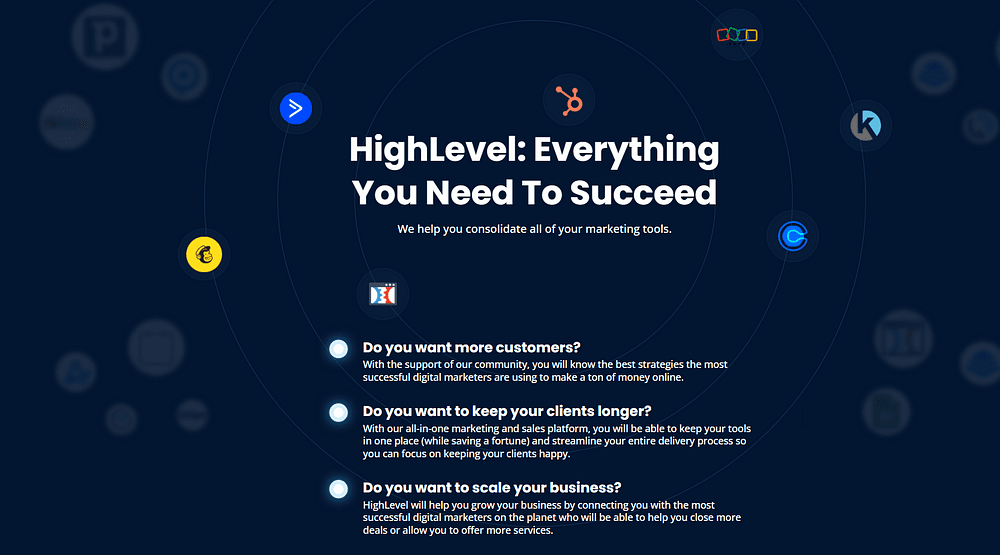 HighLevel: Everything You Need To Succeed

We help you consolidate all of your marketing tools.

Do you want more customers?
With the support of our community, you will know the best strategies the most successful digital marketers are using to make a ton of money online.

Do you want to keep your clients longer?
With our all-in-one marketing and sales platform, you will be able to keep your tools in one place (while saving a fortune) and streamline your entire delivery process so you can focus on keeping your clients happy.

Do you want to scale your business?
HighLevel will help you grow your business by connecting you with the most successful digital marketers on the planet who will be able to help you close more deals or allow you to offer more services.